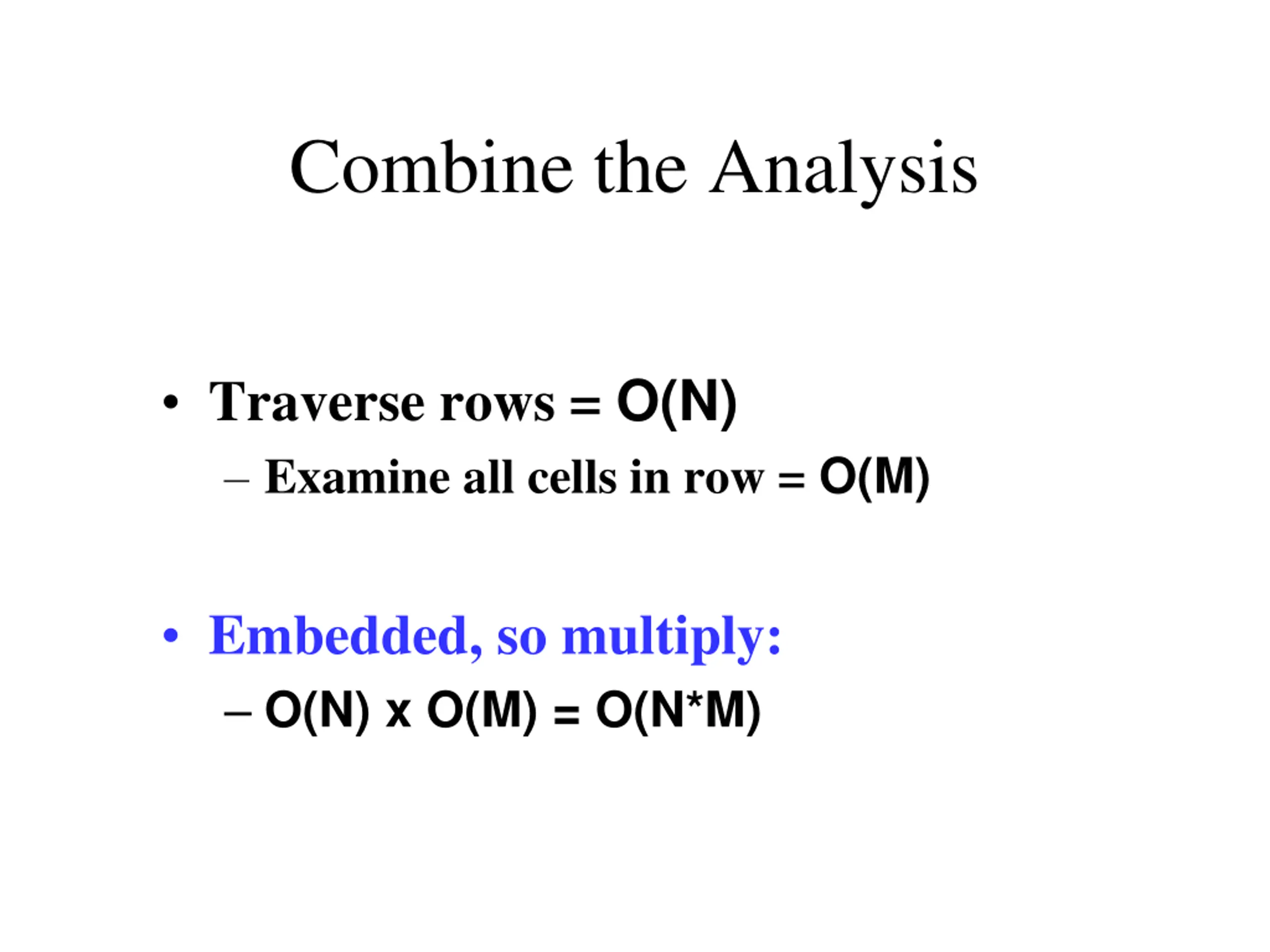 Combine the Analysis

• Traverse rows = O(N)
– Examine all cells in row = O(M)

• Embedded, so multiply:
– O(N) x O(M) = O(N*M)